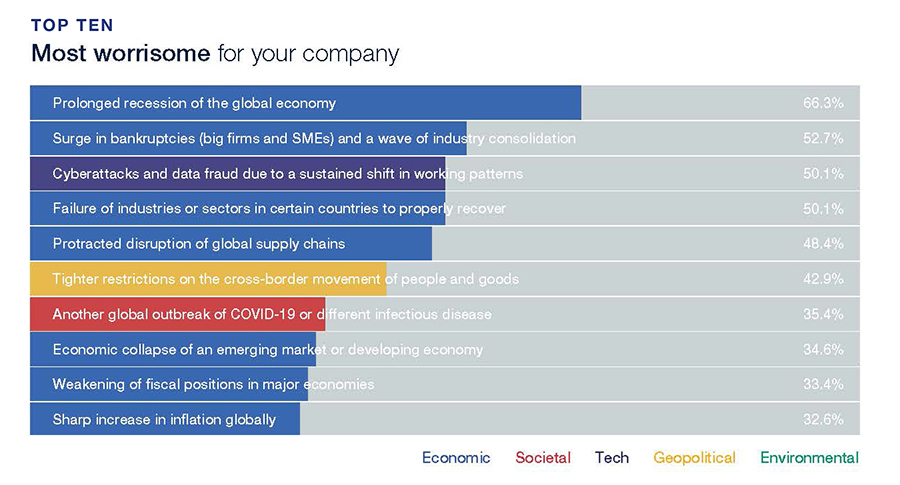 TOP TEN

Most worrisome for your company

| | |
|---|---|
| Prolonged recession of the global economy | 66.3% |
| Surge in bankruptcies (big firms and SMEs) and a wave of industry consolidation | 52.7% |
| Cyberattacks and data fraud due to a sustained shift in working patterns | 50.1% |
| Failure of industries or sectors in certain countries to properly recover | 50.1% |
| Protracted disruption of global supply chains | 48.4% |
| Tighter restrictions on the cross-border movement of people and goods | 42.9% |
| Another global outbreak of COVID-19 or different infectious disease | 35.4% |
| Economic collapse of an emerging market or developing economy | 34.6% |
| Weakening of fiscal positions in major economies | 33.4% |
| Sharp increase in inflation globally | 32.6% |

Economic Societal Tech Geopolitical Environmental